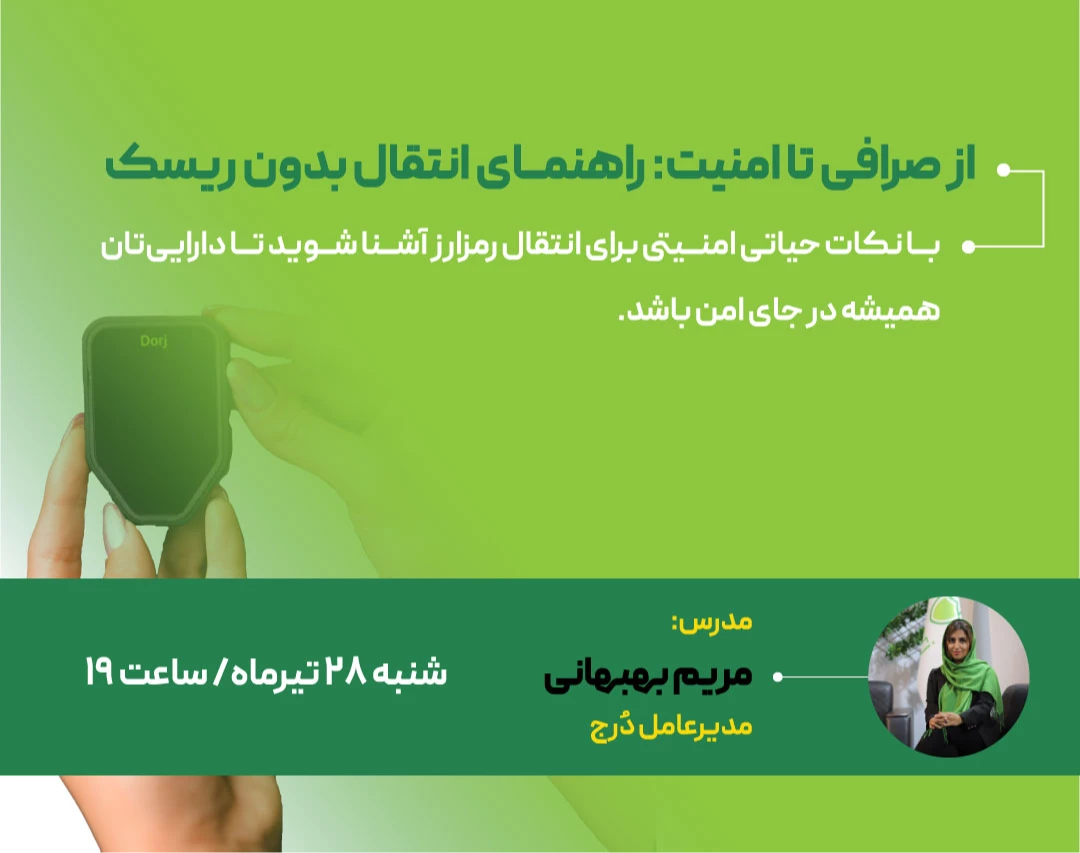 از صرافی تا امنیت: راهنمای انتقال بدون ریسک

با نکات حیاتی امنیتی برای انتقال رمزارز آشنا شوید تا دارایی‌تان همیشه در جای امن باشد.

Dorj

مدرس:
مریم بهبهانی
مدیرعامل دُرج

شنبه ۲۸ تیرماه / ساعت ۱۹